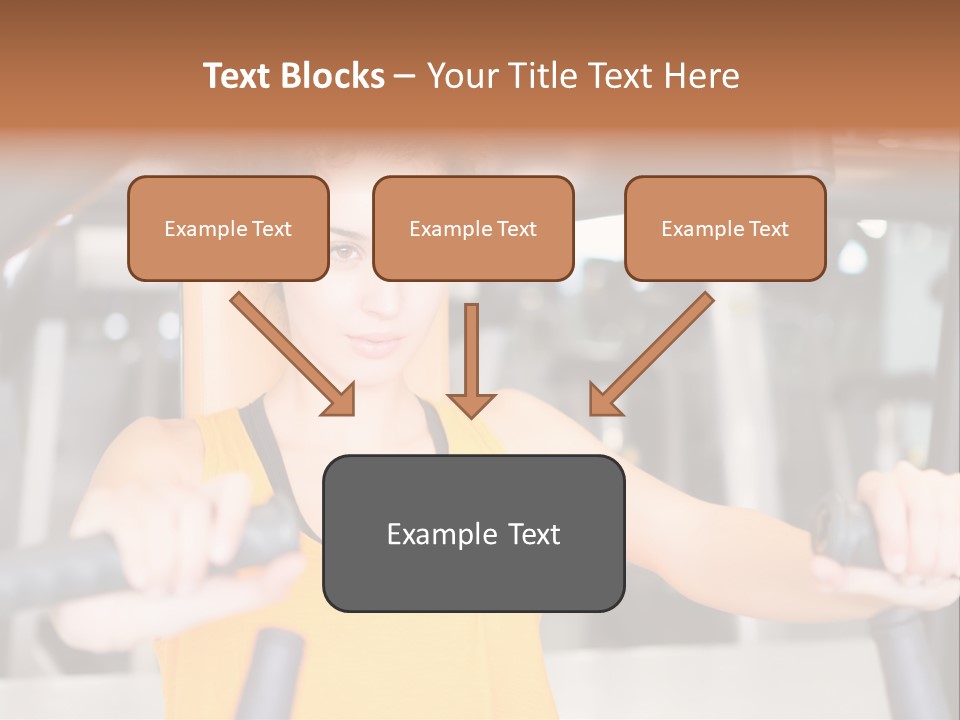 Text Blocks – Your Title Text Here

Example Text

Example Text

Example Text

Example Text